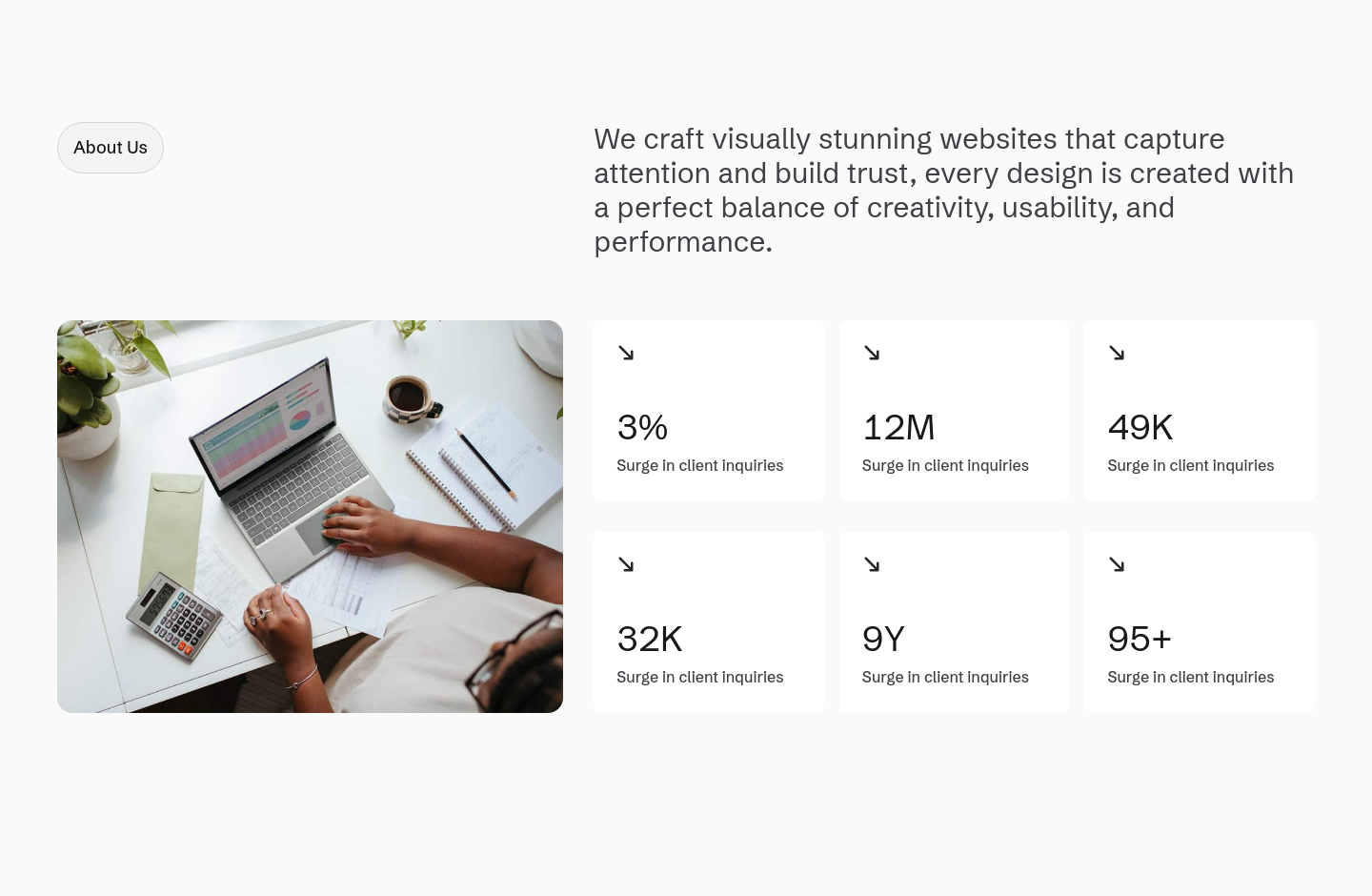 About Us

We craft visually stunning websites that capture attention and build trust, every design is created with a perfect balance of creativity, usability, and performance.

↘

3%

Surge in client inquiries

↘

12M

Surge in client inquiries

↘

49K

Surge in client inquiries

↘

32K

Surge in client inquiries

↘

9Y

Surge in client inquiries

↘

95+

Surge in client inquiries